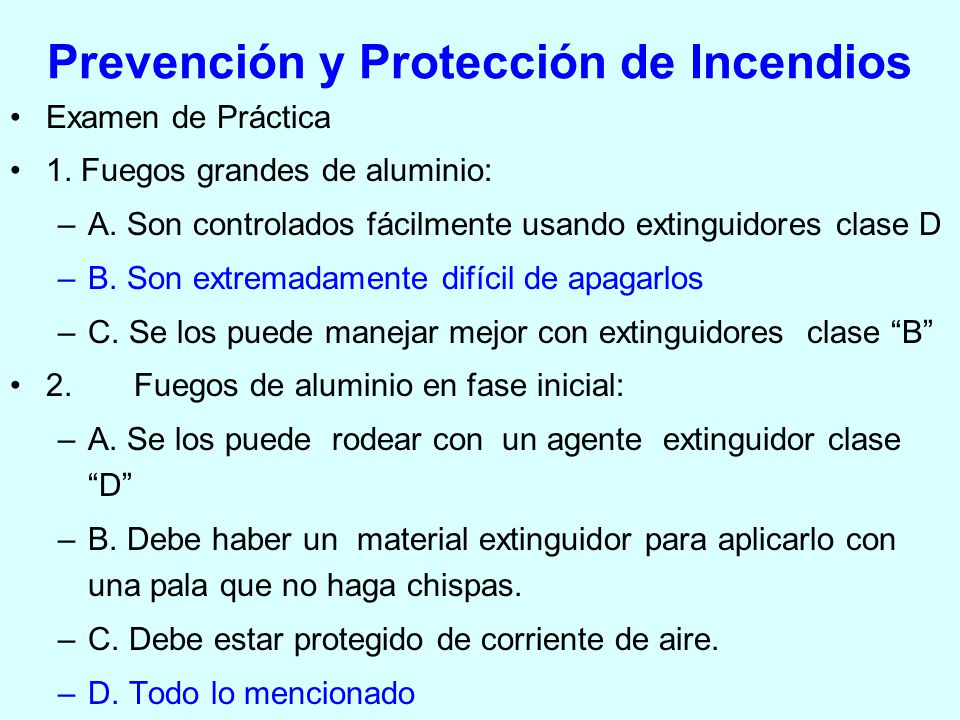 Prevención y Protección de Incendios

• Examen de Práctica
• 1. Fuegos grandes de aluminio:
– A. Son controlados fácilmente usando extinguidores clase D
– B. Son extremadamente difícil de apagarlos
– C. Se los puede manejar mejor con extinguidores clase “B”
• 2. Fuegos de aluminio en fase inicial:
– A. Se los puede rodear con un agente extinguidor clase “D”
– B. Debe haber un material extinguidor para aplicarlo con una pala que no haga chispas.
– C. Debe estar protegido de corriente de aire.
– D. Todo lo mencionado